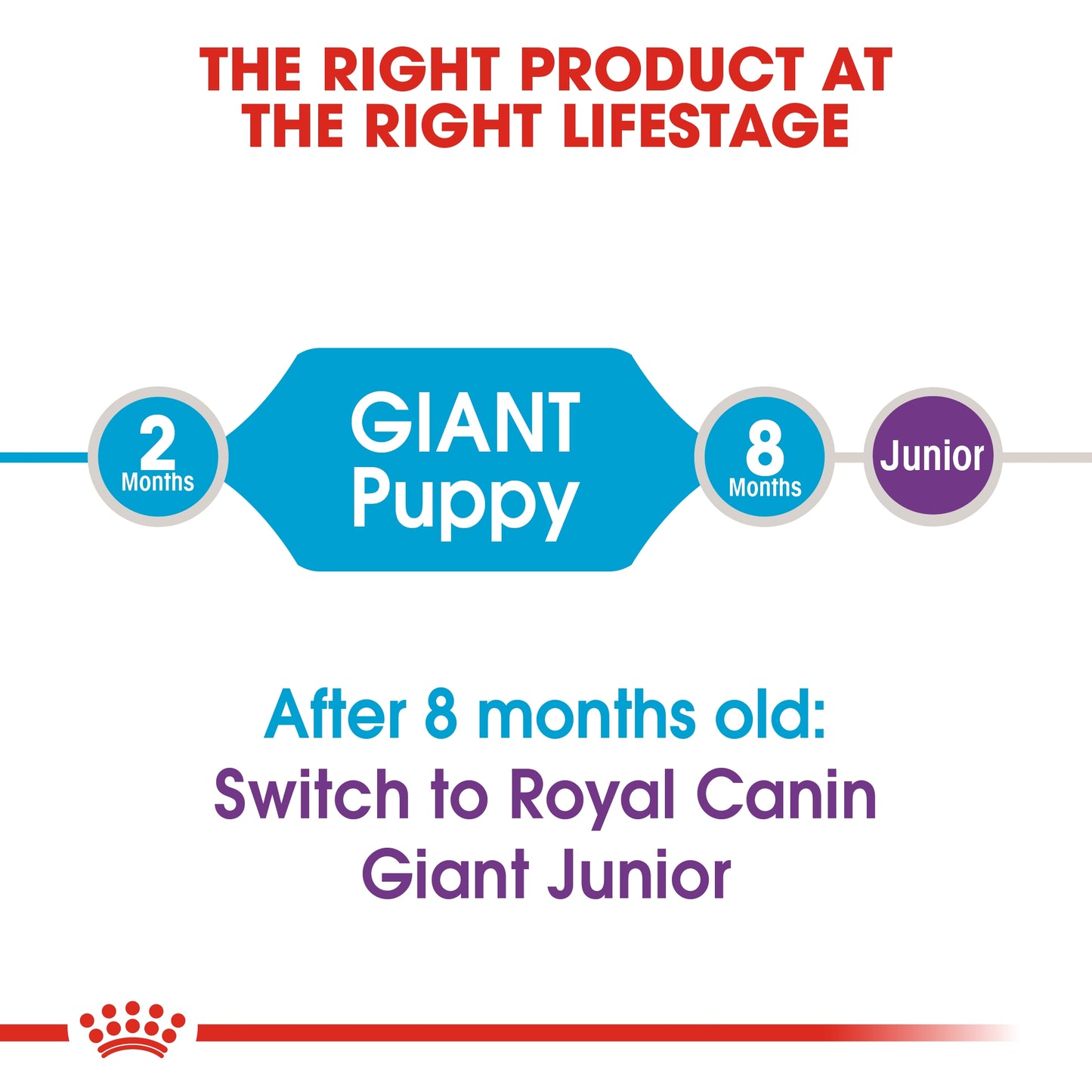 THE RIGHT PRODUCT AT THE RIGHT LIFESTAGE

2 Months

GIANT Puppy

8 Months

Junior

After 8 months old:
Switch to Royal Canin Giant Junior